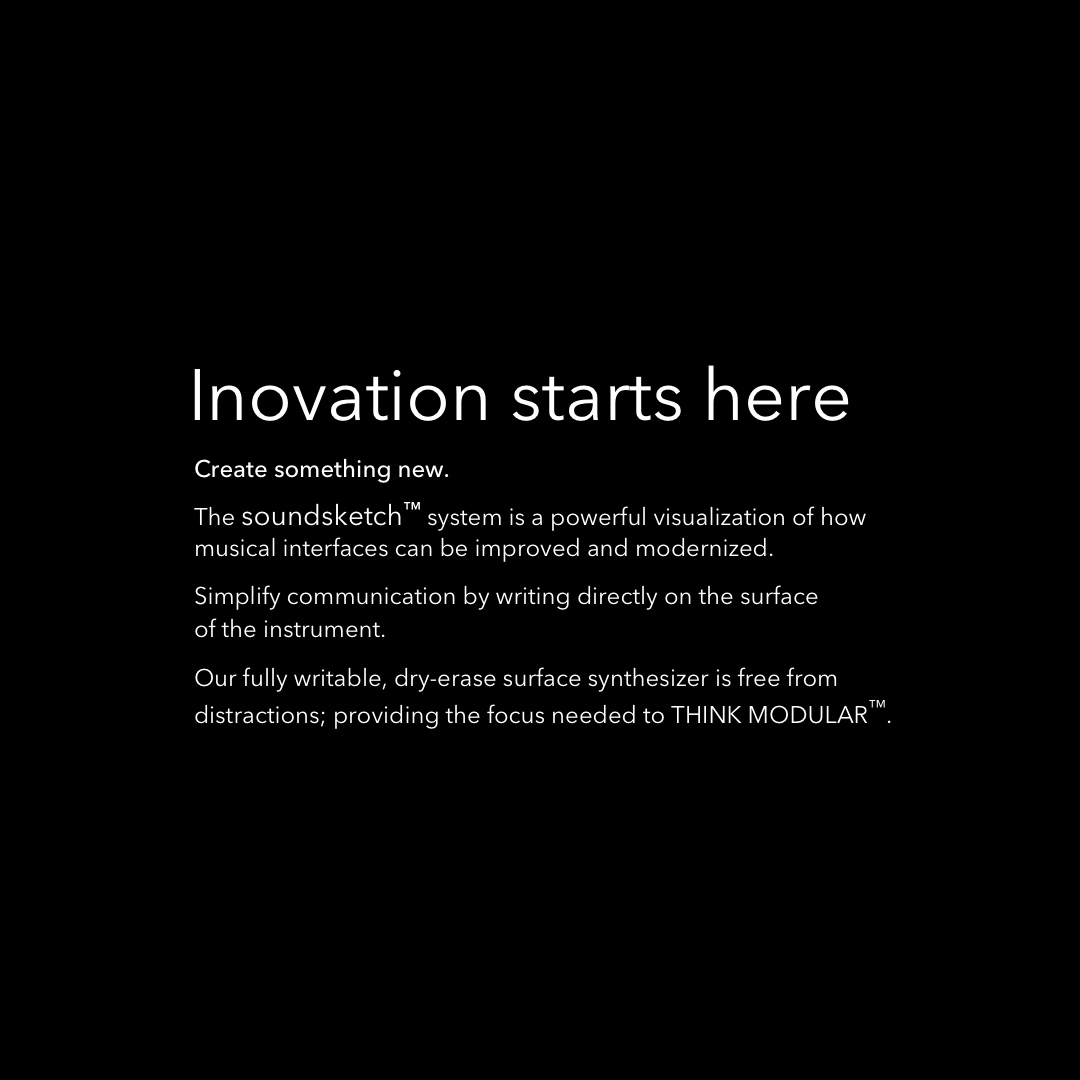 Inovation starts here

Create something new.

The soundsketch™ system is a powerful visualization of how musical interfaces can be improved and modernized.

Simplify communication by writing directly on the surface of the instrument.

Our fully writable, dry-erase surface synthesizer is free from distractions; providing the focus needed to THINK MODULAR™.